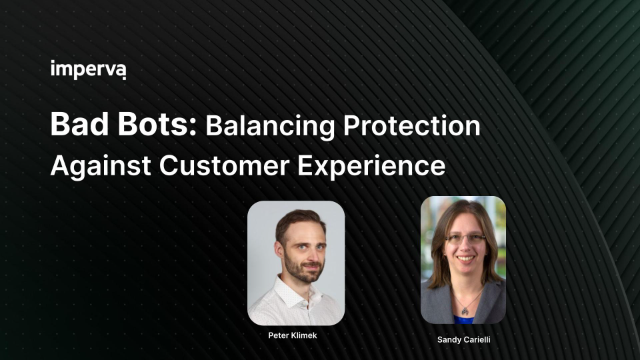 imperva

Bad Bots: Balancing Protection Against Customer Experience

Peter Klimek

Sandy Carielli